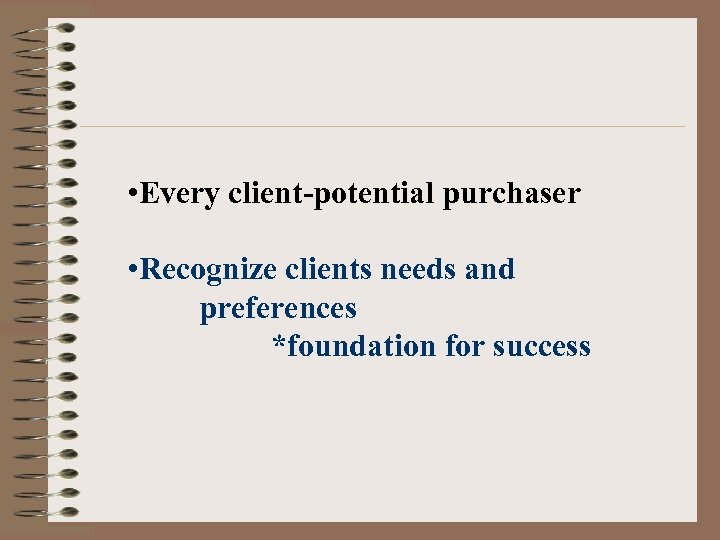 •Every client-potential purchaser

•Recognize clients needs and preferences

*foundation for success